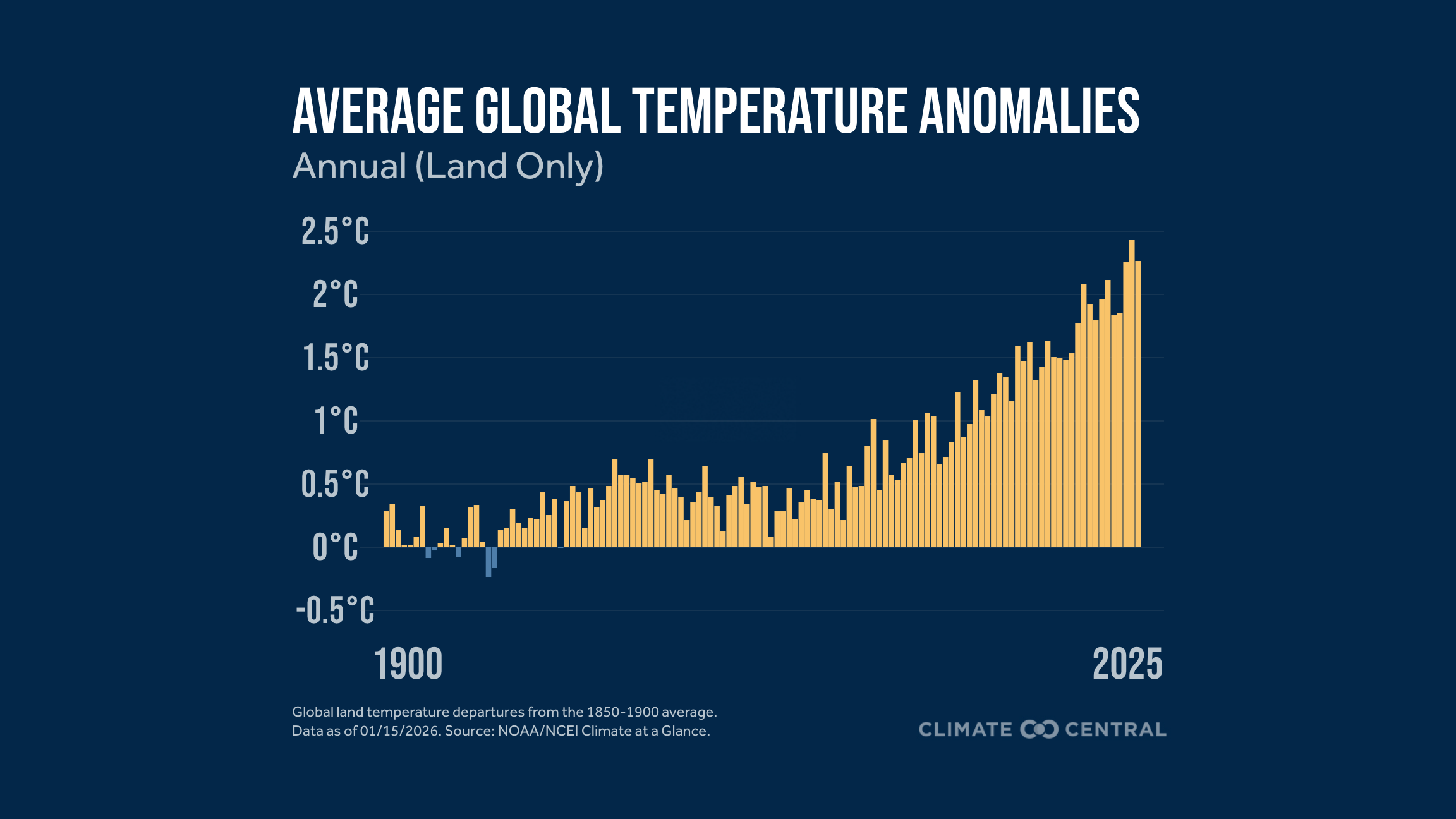 AVERAGE GLOBAL TEMPERATURE ANOMALIES

Annual (Land Only)

2.5°C
2°C
1.5°C
1°C
0.5°C
0°C
-0.5°C

1900
2025

Global land temperature departures from the 1850-1900 average.
Data as of 01/15/2026. Source: NOAA/NCEI Climate at a Glance.

CLIMATE CENTRAL